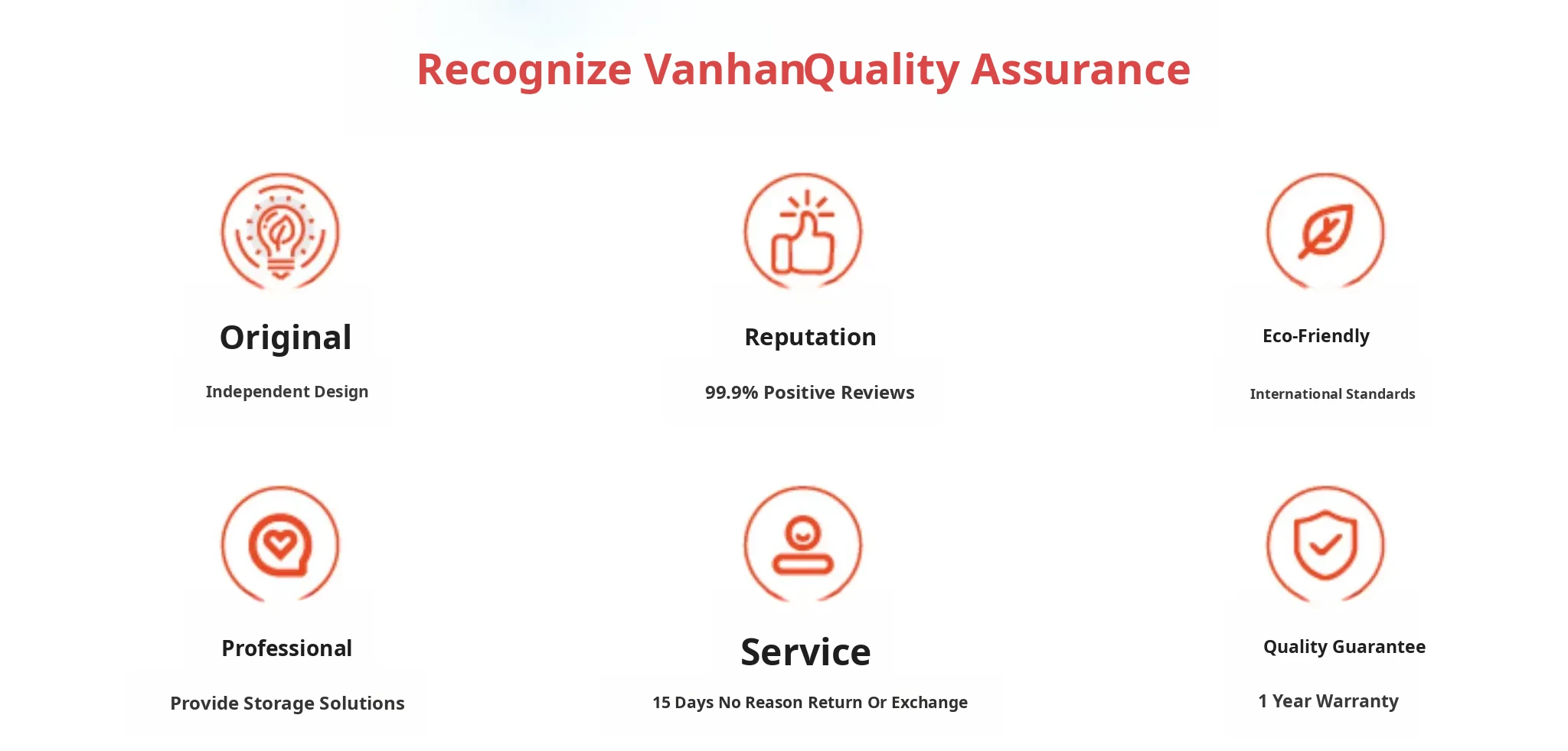 Recognize VanhanQuality Assurance

Original

Independent Design

Reputation

99.9% Positive Reviews

Eco-Friendly

International Standards

Professional

Provide Storage Solutions

Service

15 Days No Reason Return Or Exchange

Quality Guarantee

1 Year Warranty